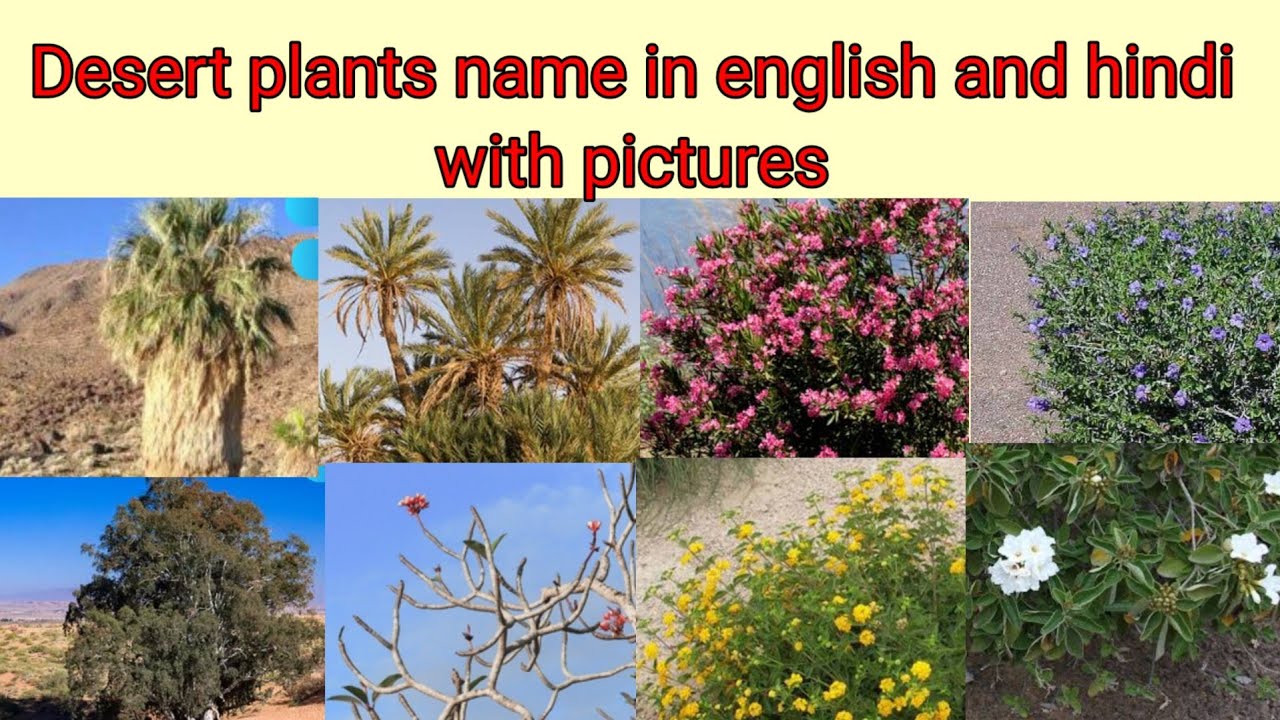 Desert plants name in english and hindi with pictures